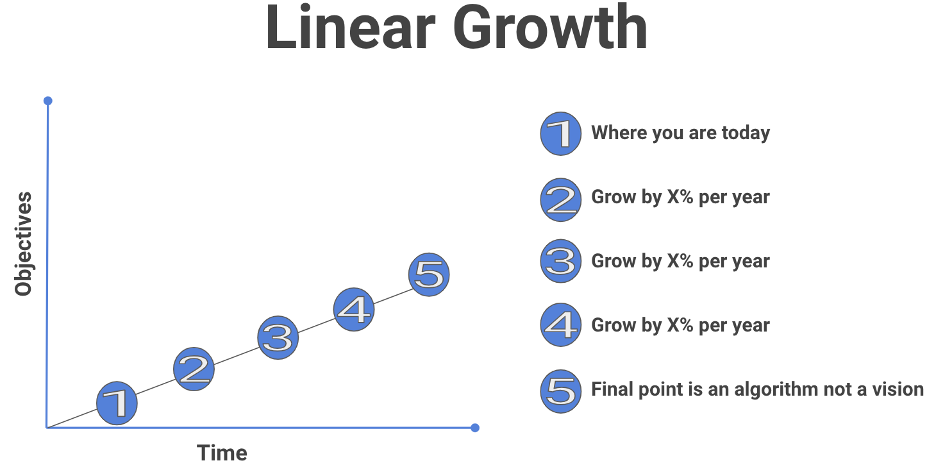 Linear Growth

Objectives

1
2
3
4
5

Time

1 Where you are today

2 Grow by X% per year

3 Grow by X% per year

4 Grow by X% per year

5 Final point is an algorithm not a vision